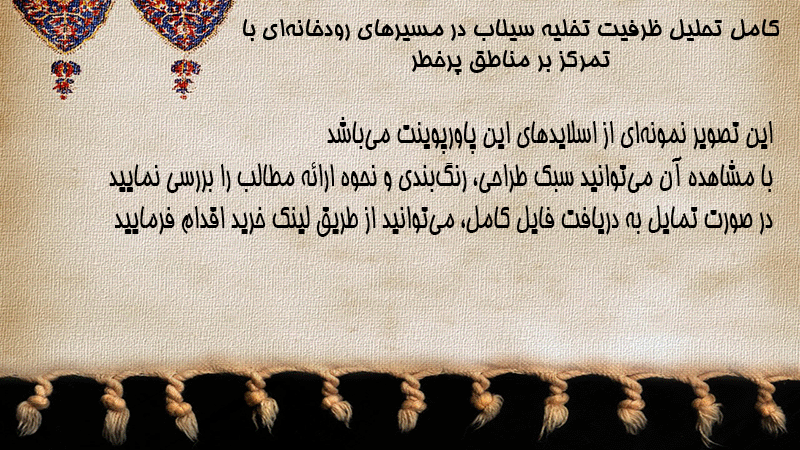 کامل تحلیل ظرفیت تخلیه سیلاب در مسیرهای رودخانه‌ای با تمرکز بر مناطق پرخطر

این تصویر نمونه‌ای از اسلایدهای این پاورپوینت می‌باشد
با مشاهده آن می‌توانید سبک طراحی، رنگ‌بندی و نحوه ارائه مطالب را بررسی نمایید
در صورت تمایل به دریافت فایل کامل، می‌توانید از طریق لینک خرید اقدام فرمایید